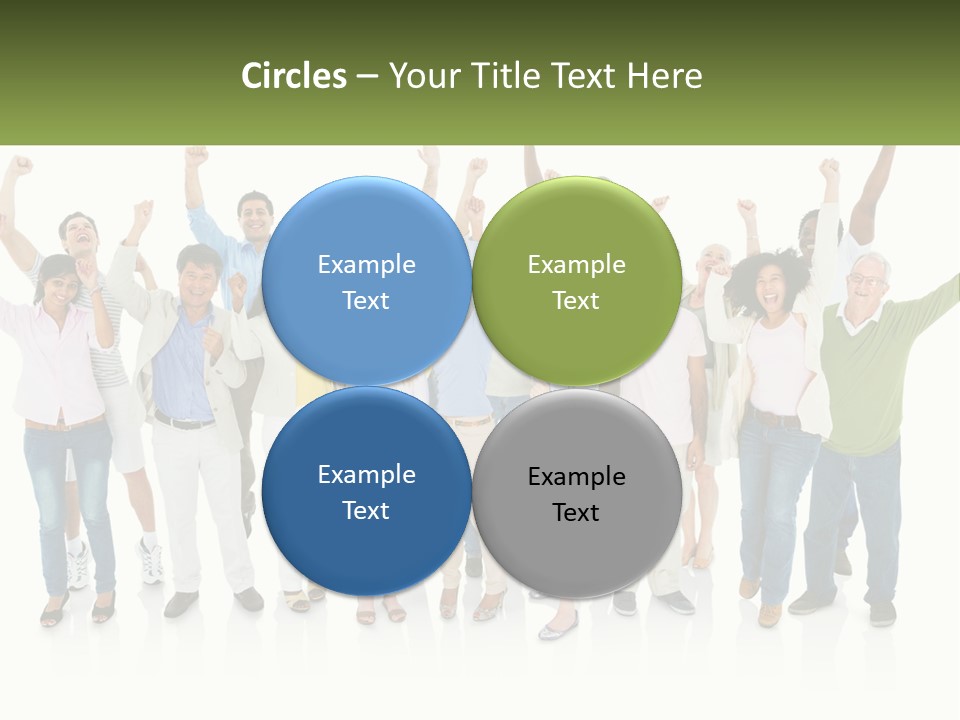 Circles – Your Title Text Here

Example Text

Example Text

Example Text

Example Text